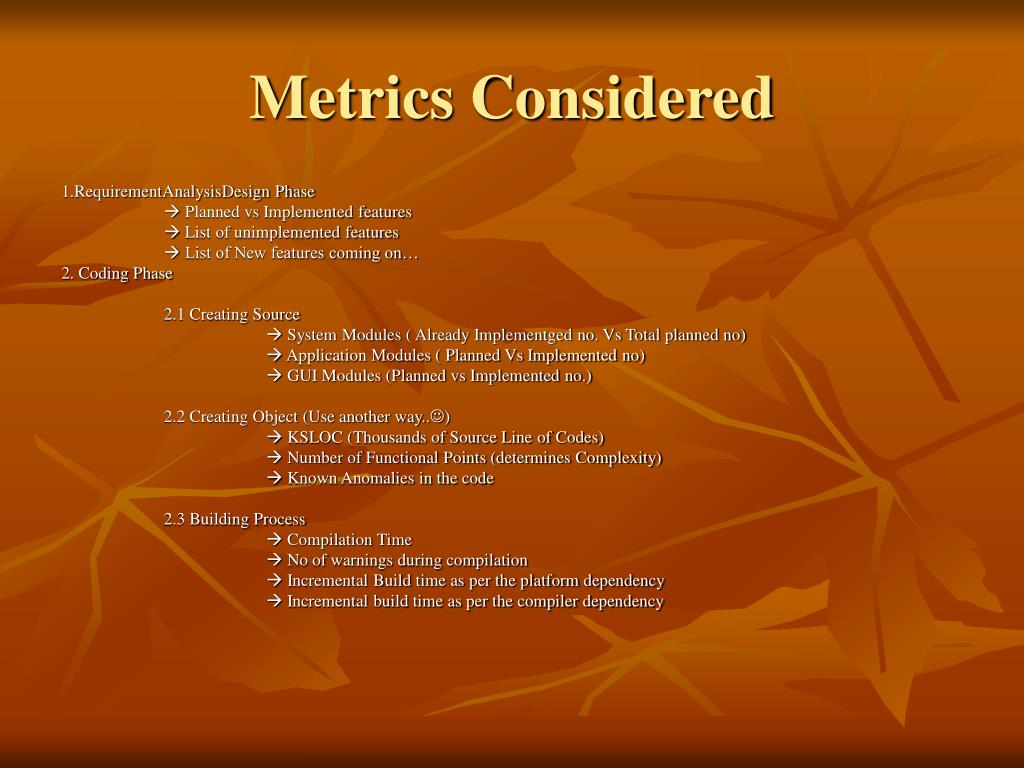 Metrics Considered

1.RequirementAnalysisDesign Phase
→ Planned vs Implemented features
→ List of unimplemented features
→ List of New features coming on…
2. Coding Phase

2.1 Creating Source
→ System Modules ( Already Implementged no. Vs Total planned no)
→ Application Modules ( Planned Vs Implemented no)
→ GUI Modules (Planned vs Implemented no.)

2.2 Creating Object (Use another way..☺)
→ KSLOC (Thousands of Source Line of Codes)
→ Number of Functional Points (determines Complexity)
→ Known Anomalies in the code

2.3 Building Process
→ Compilation Time
→ No of warnings during compilation
→ Incremental Build time as per the platform dependency
→ Incremental build time as per the compiler dependency